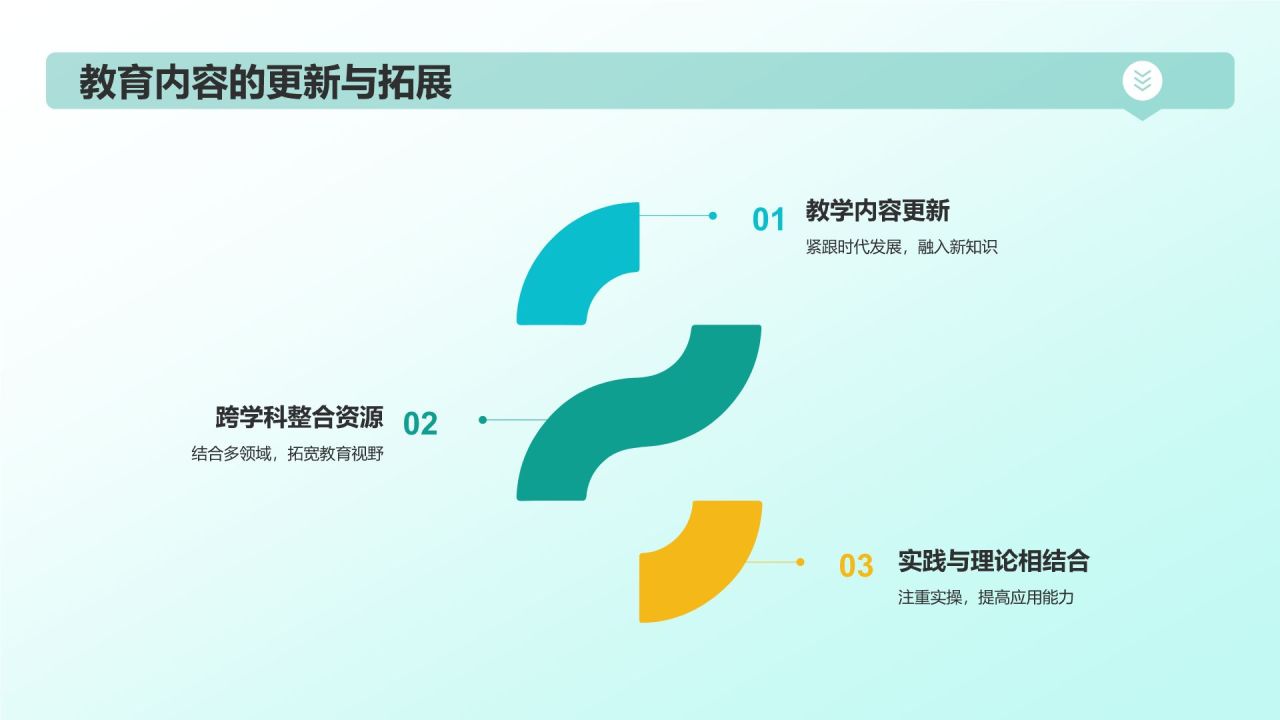 教育内容的更新与拓展

01 教学内容更新
紧跟时代发展，融入新知识

跨学科整合资源 02
结合多领域，拓宽教育视野

03 实践与理论相结合
注重实操，提高应用能力